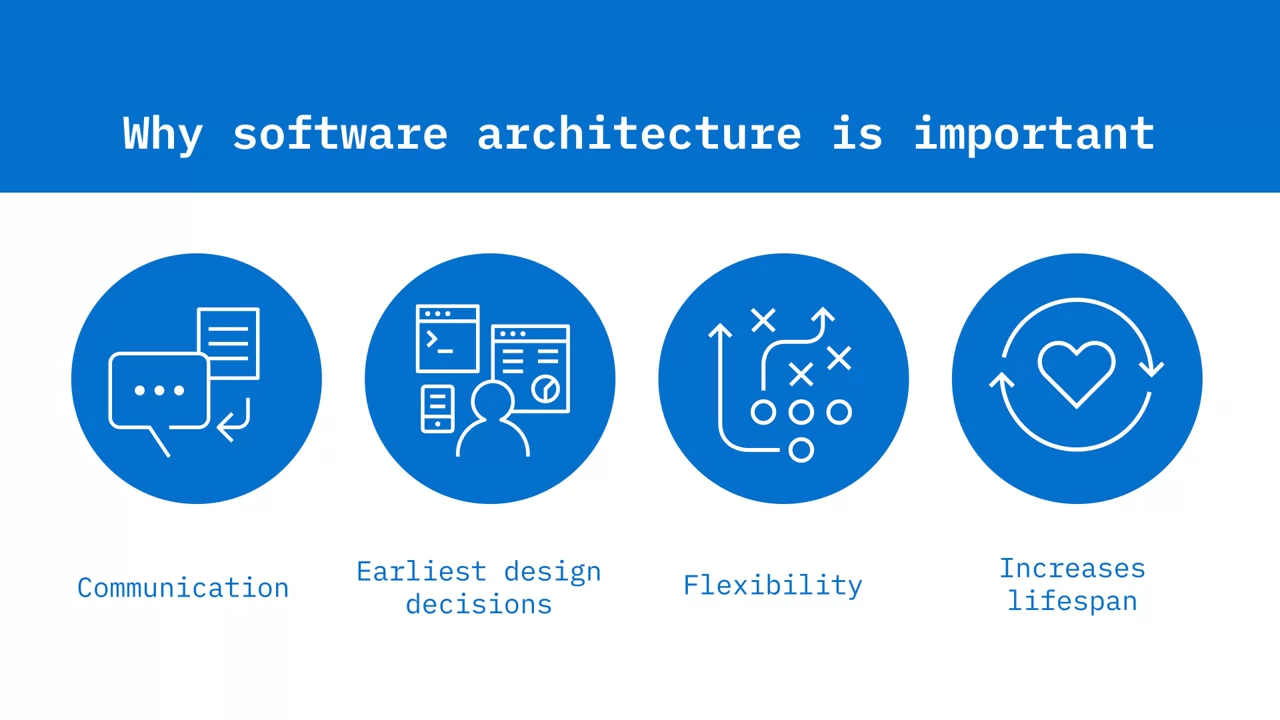 Why software architecture is important

Communication

Earliest design decisions

Flexibility

Increases lifespan